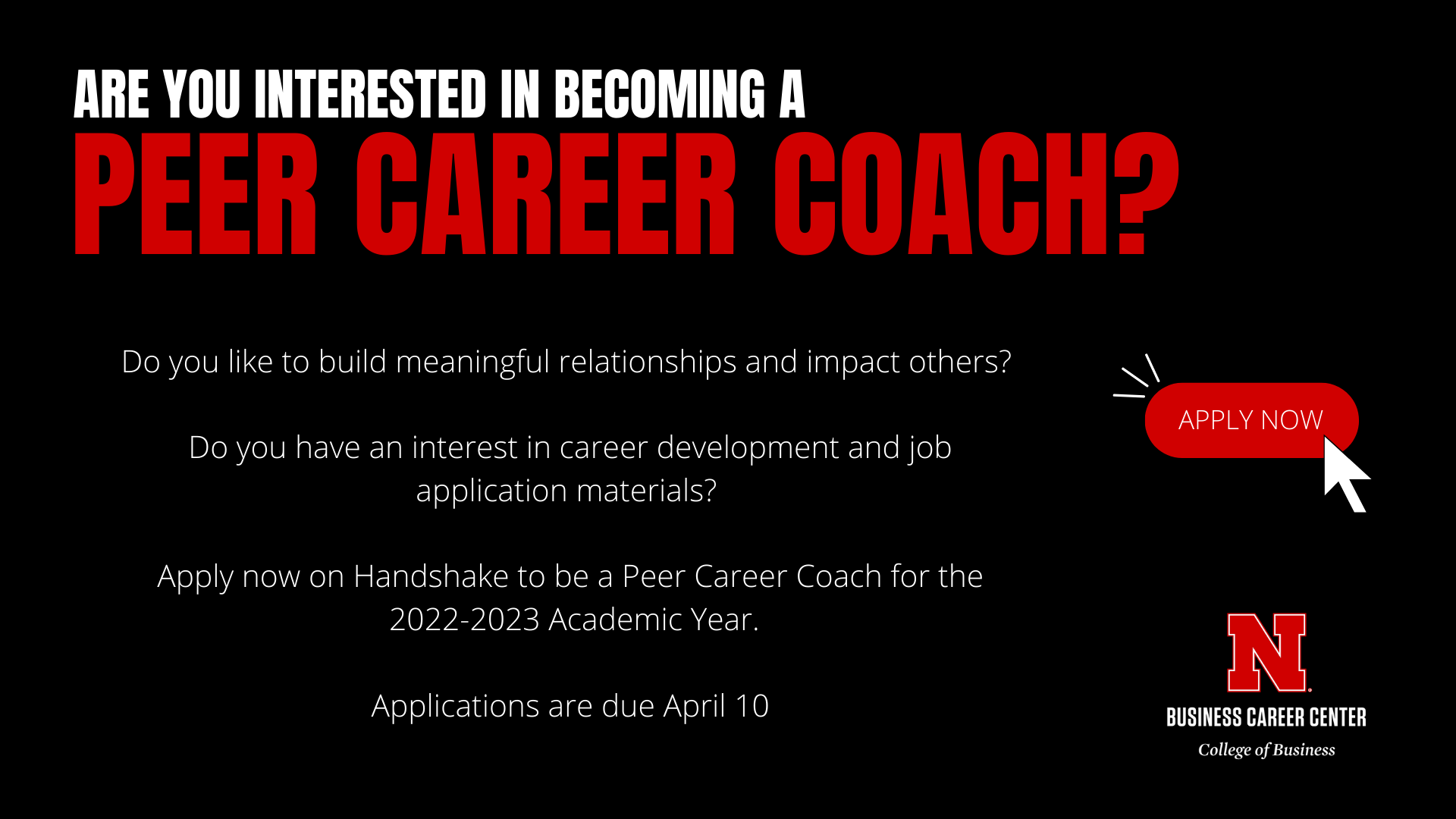 ARE YOU INTERESTED IN BECOMING A
PEER CAREER COACH?

Do you like to build meaningful relationships and impact others?

Do you have an interest in career development and job application materials?

Apply now on Handshake to be a Peer Career Coach for the 2022-2023 Academic Year.

Applications are due April 10

APPLY NOW

N

BUSINESS CAREER CENTER
College of Business